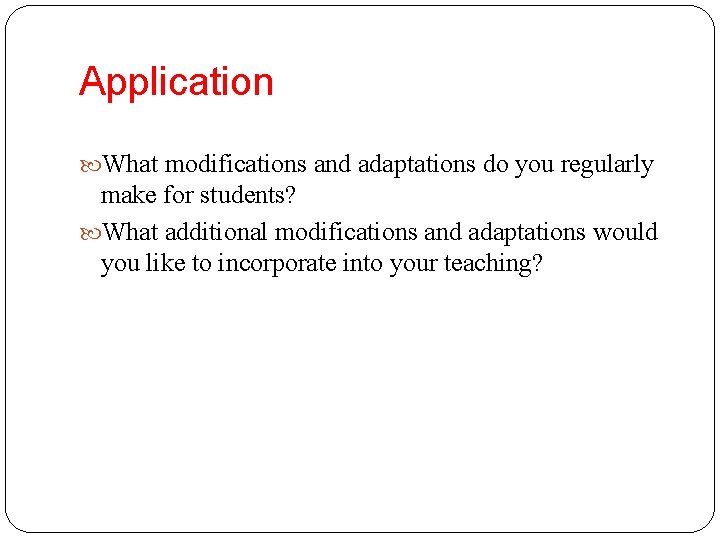 Application

What modifications and adaptations do you regularly make for students?

What additional modifications and adaptations would you like to incorporate into your teaching?